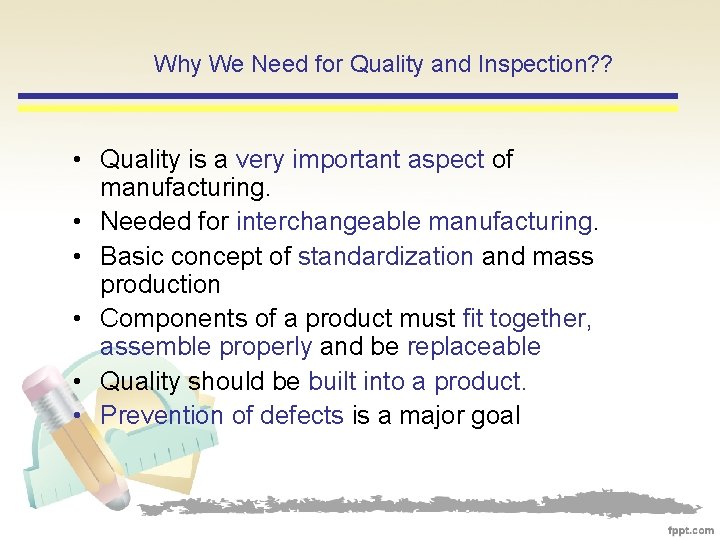 Why We Need for Quality and Inspection??

• Quality is a very important aspect of manufacturing.
• Needed for interchangeable manufacturing.
• Basic concept of standardization and mass production
• Components of a product must fit together, assemble properly and be replaceable
• Quality should be built into a product.
• Prevention of defects is a major goal

fppt.com